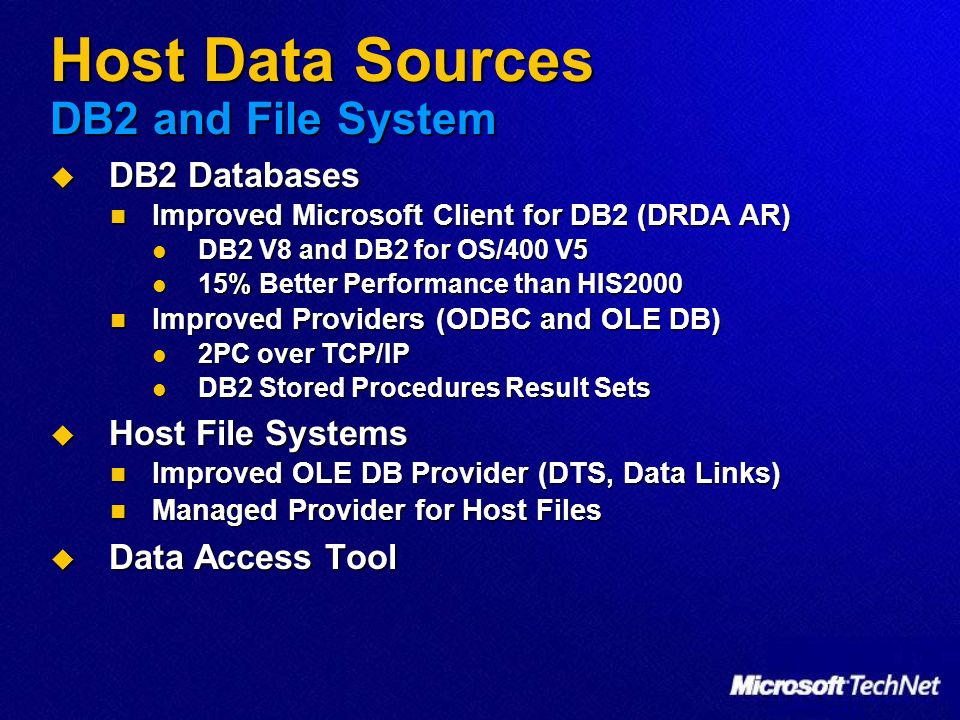 Host Data Sources
DB2 and File System

DB2 Databases
Improved Microsoft Client for DB2 (DRDA AR)
DB2 V8 and DB2 for OS/400 V5
15% Better Performance than HIS2000
Improved Providers (ODBC and OLE DB)
2PC over TCP/IP
DB2 Stored Procedures Result Sets

Host File Systems
Improved OLE DB Provider (DTS, Data Links)
Managed Provider for Host Files

Data Access Tool

Microsoft TechNet